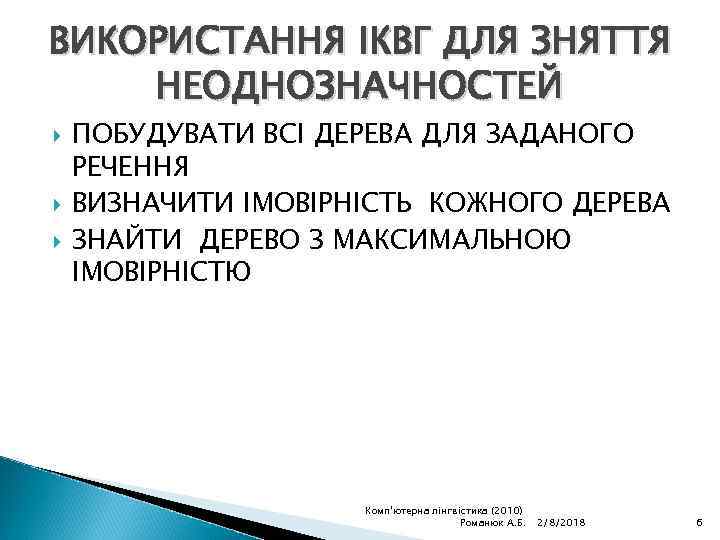 ВИКОРИСТАННЯ ІКВГ ДЛЯ ЗНЯТТЯ НЕОДНОЗНАЧНОСТЕЙ

ПОБУДУВАТИ ВСІ ДЕРЕВА ДЛЯ ЗАДАНОГО РЕЧЕННЯ
ВИЗНАЧИТИ ІМОВІРНІСТЬ КОЖНОГО ДЕРЕВА
ЗНАЙТИ ДЕРЕВО З МАКСИМАЛЬНОЮ ІМОВІРНІСТЮ

Комп'ютерна лінгвістика (2010)
Романюк А.Б. 2/8/2018 6